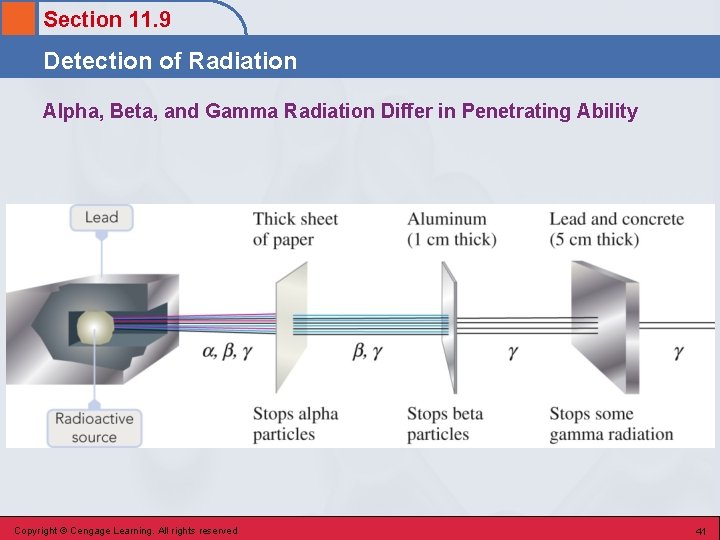 Section 11.9

Detection of Radiation

Alpha, Beta, and Gamma Radiation Differ in Penetrating Ability

Lead

Thick sheet of paper

Aluminum (1 cm thick)

Lead and concrete (5 cm thick)

$\alpha, \beta, \gamma$

$\beta, \gamma$

$\gamma$

$\gamma$

Radioactive source

Stops alpha particles

Stops beta particles

Stops some gamma radiation

Copyright © Cengage Learning. All rights reserved

41